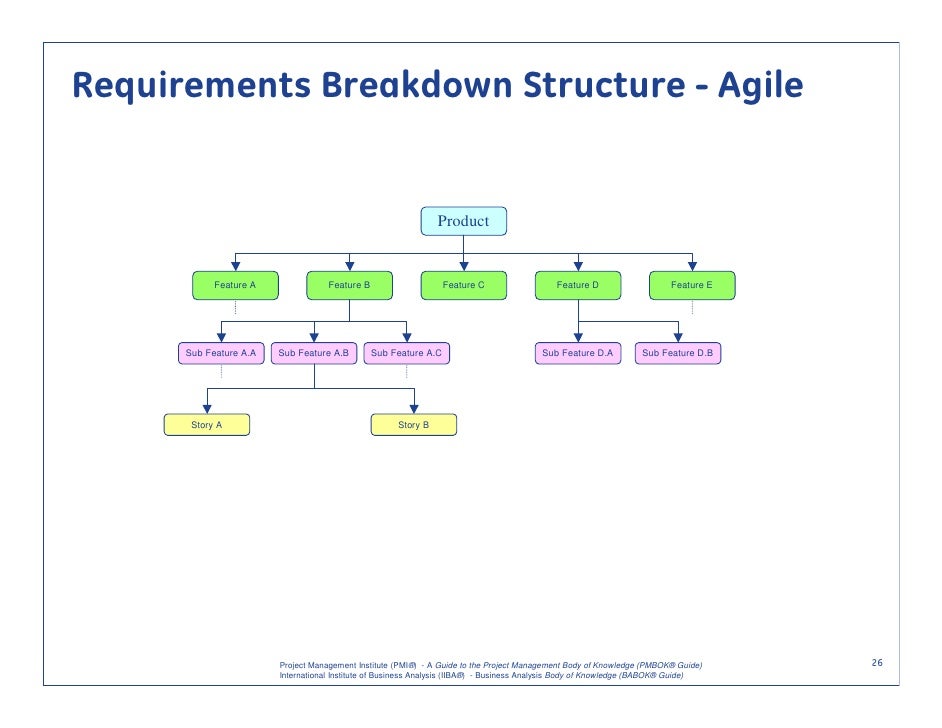 Requirements Breakdown Structure - Agile

Product

Feature A
Feature B
Feature C
Feature D
Feature E

Sub Feature A.A
Sub Feature A.B
Sub Feature A.C
Sub Feature D.A
Sub Feature D.B

Story A
Story B

Project Management Institute (PMI®) - A Guide to the Project Management Body of Knowledge (PMBOK® Guide)
International Institute of Business Analysis (IIBA®) - Business Analysis Body of Knowledge (BABOK® Guide)

26